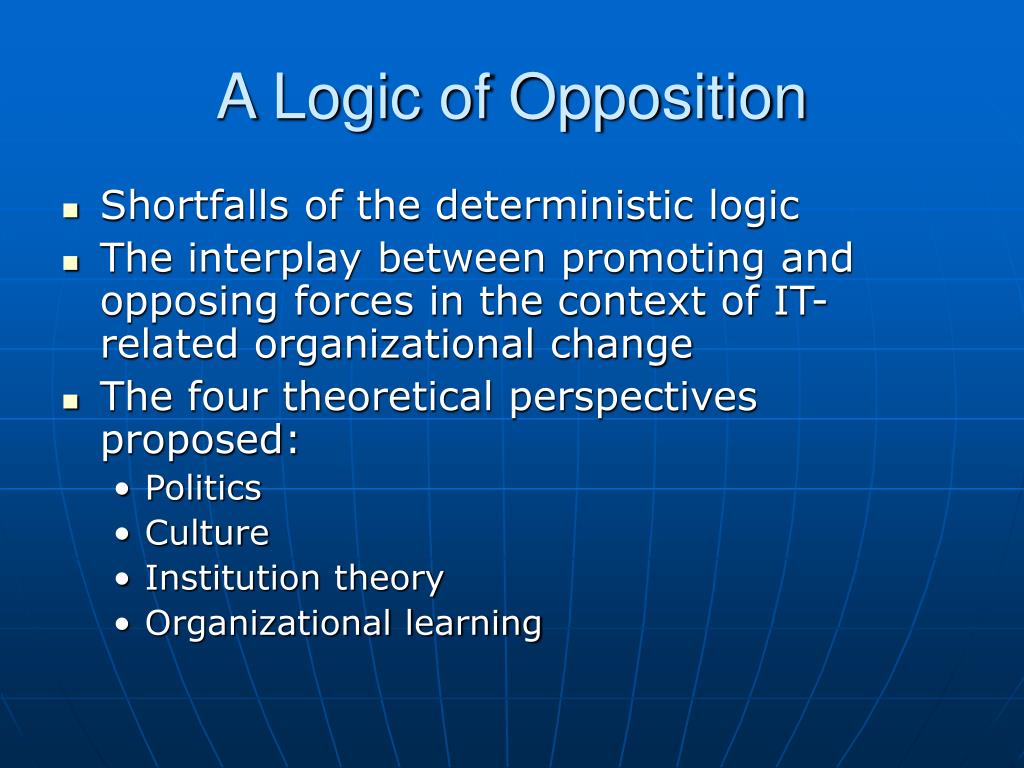 A Logic of Opposition

- Shortfalls of the deterministic logic
- The interplay between promoting and opposing forces in the context of IT-related organizational change
- The four theoretical perspectives proposed:
  - Politics
  - Culture
  - Institution theory
  - Organizational learning